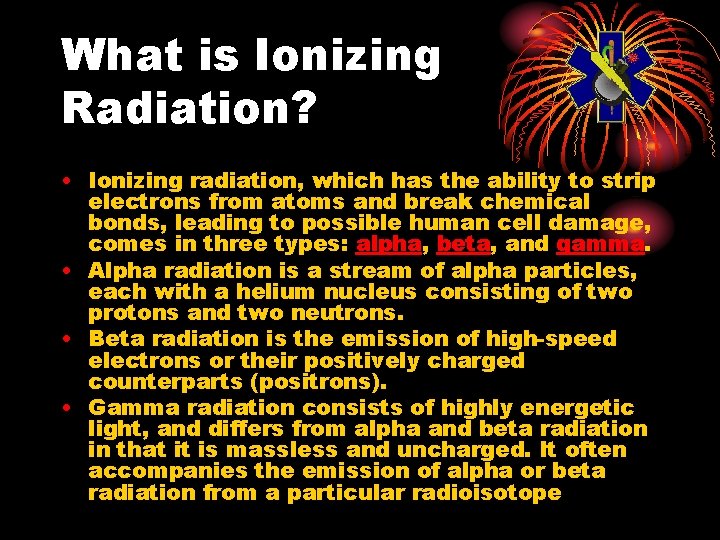 What is Ionizing Radiation?

• Ionizing radiation, which has the ability to strip electrons from atoms and break chemical bonds, leading to possible human cell damage, comes in three types: alpha, beta, and gamma.
• Alpha radiation is a stream of alpha particles, each with a helium nucleus consisting of two protons and two neutrons.
• Beta radiation is the emission of high-speed electrons or their positively charged counterparts (positrons).
• Gamma radiation consists of highly energetic light, and differs from alpha and beta radiation in that it is massless and uncharged. It often accompanies the emission of alpha or beta radiation from a particular radioisotope